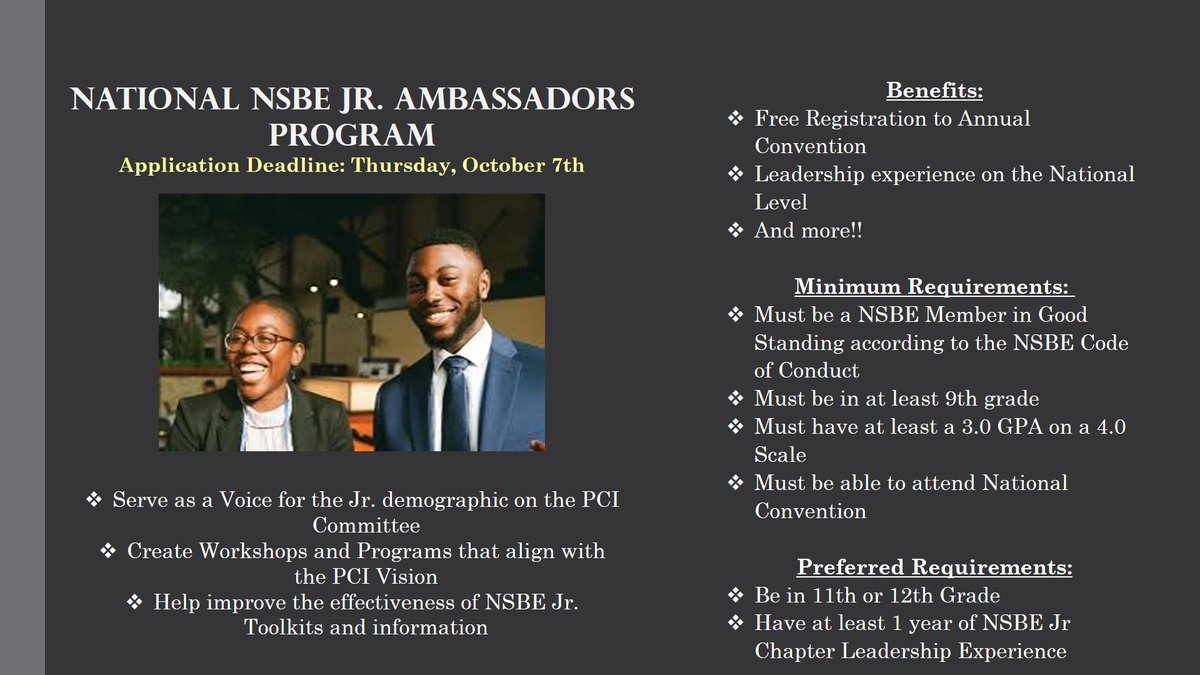 NATIONAL NSBE JR. AMBASSADORS PROGRAM
Application Deadline: Thursday, October 7th

❖ Serve as a Voice for the Jr. demographic on the PCI Committee
❖ Create Workshops and Programs that align with the PCI Vision
❖ Help improve the effectiveness of NSBE Jr. Toolkits and information

Benefits:
❖ Free Registration to Annual Convention
❖ Leadership experience on the National Level
❖ And more!!

Minimum Requirements:
❖ Must be a NSBE Member in Good Standing according to the NSBE Code of Conduct
❖ Must be in at least 9th grade
❖ Must have at least a 3.0 GPA on a 4.0 Scale
❖ Must be able to attend National Convention

Preferred Requirements:
❖ Be in 11th or 12th Grade
❖ Have at least 1 year of NSBE Jr Chapter Leadership Experience